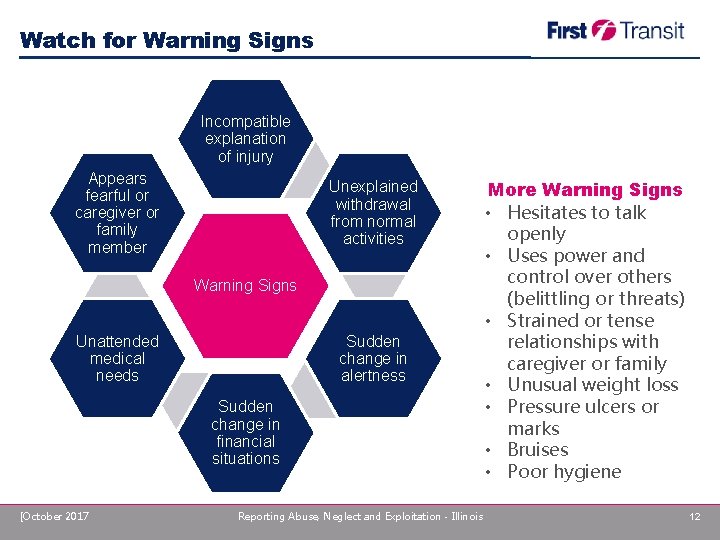 Watch for Warning Signs

First Transit

Incompatible explanation of injury

Unexplained withdrawal from normal activities

Sudden change in alertness

Sudden change in financial situations

Unattended medical needs

Appears fearful or caregiver or family member

Warning Signs

More Warning Signs
• Hesitates to talk openly
• Uses power and control over others (belittling or threats)
• Strained or tense relationships with caregiver or family
• Unusual weight loss
• Pressure ulcers or marks
• Bruises
• Poor hygiene

[October 2017

Reporting Abuse, Neglect and Exploitation - Illinois

12